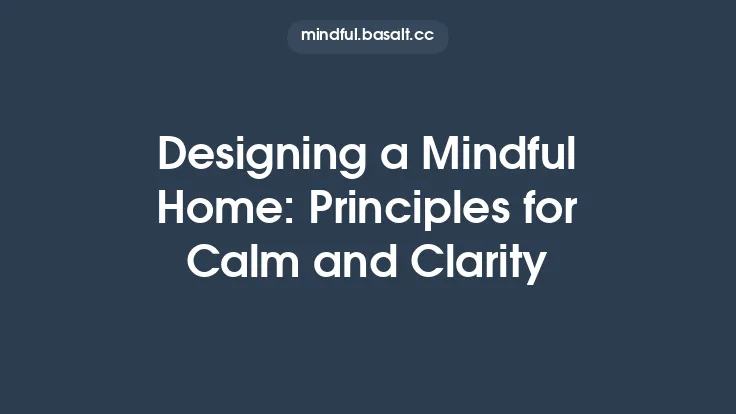 mindful.basalt.cc

Designing a Mindful Home: Principles for Calm and Clarity